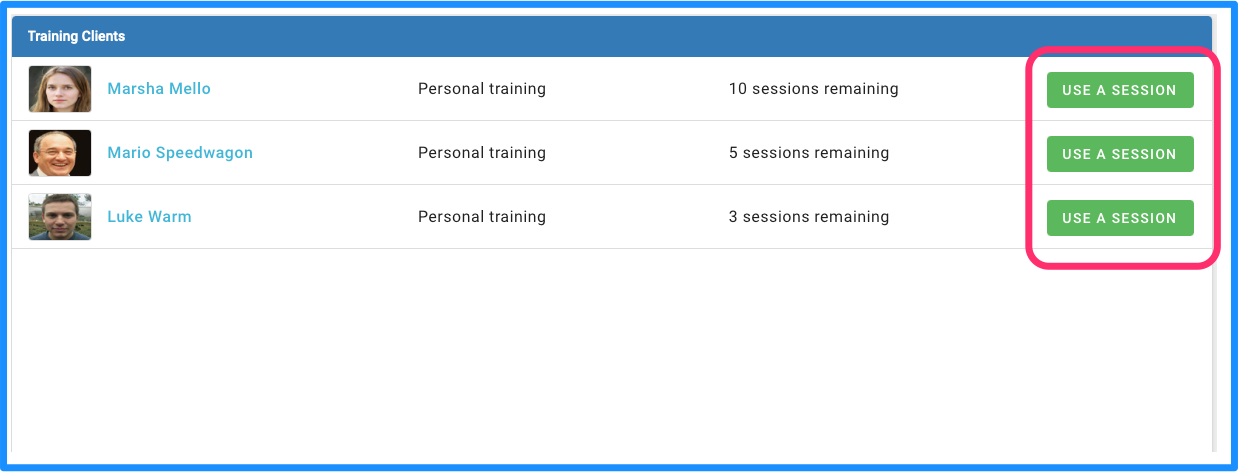 Training Clients

| Marsha Mello | Personal training | 10 sessions remaining | USE A SESSION |
|---|---|---|---|
| Mario Speedwagon | Personal training | 5 sessions remaining | USE A SESSION |
| Luke Warm | Personal training | 3 sessions remaining | USE A SESSION |